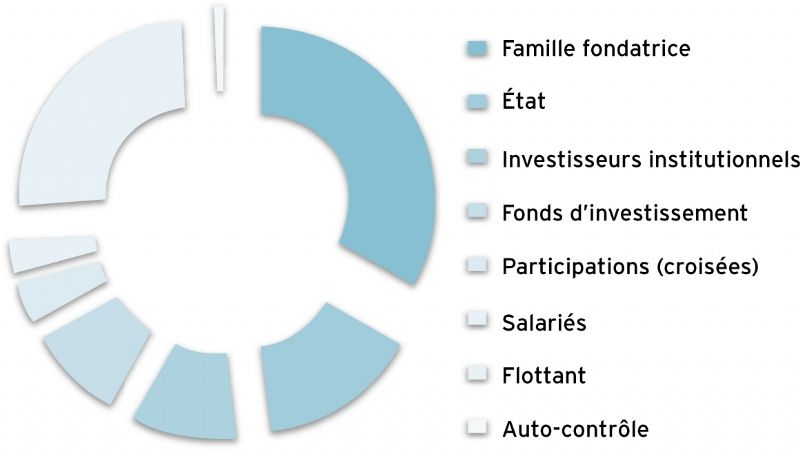 Famille fondatrice

État

Investisseurs institutionnels

Fonds d'investissement

Participations (croisées)

Salariés

Flottant

Auto-contrôle